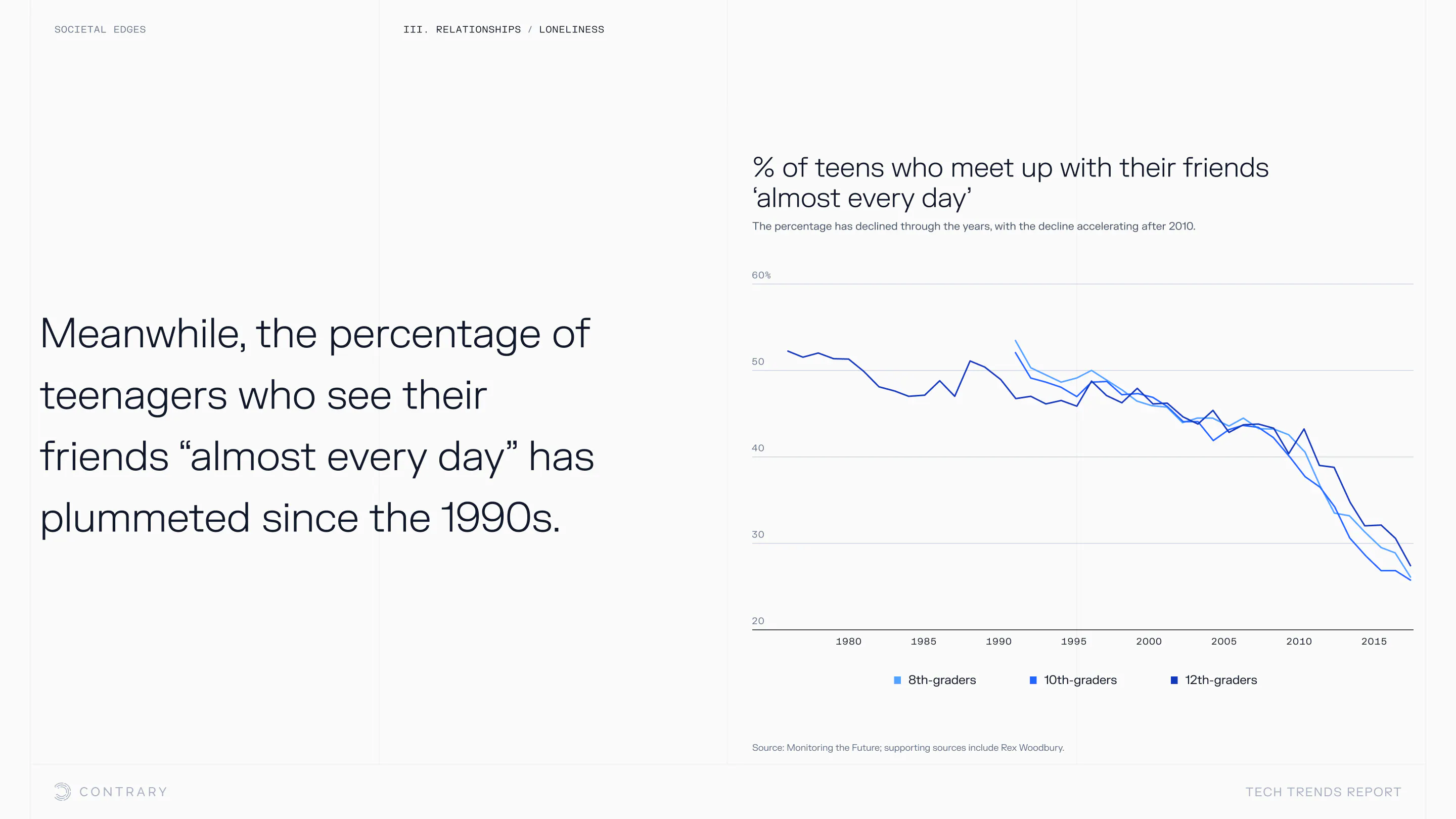 SOCIETAL EDGES

III. RELATIONSHIPS / LONELINESS

Meanwhile, the percentage of teenagers who see their friends “almost every day” has plummeted since the 1990s.

% of teens who meet up with their friends ‘almost every day’

The percentage has declined through the years, with the decline accelerating after 2010.

60%

50

40

30

20

1980 1985 1990 1995 2000 2005 2010 2015

8th-graders 10th-graders 12th-graders

Source: Monitoring the Future; supporting sources include Rex Woodbury.

CONTRARY

TECH TRENDS REPORT